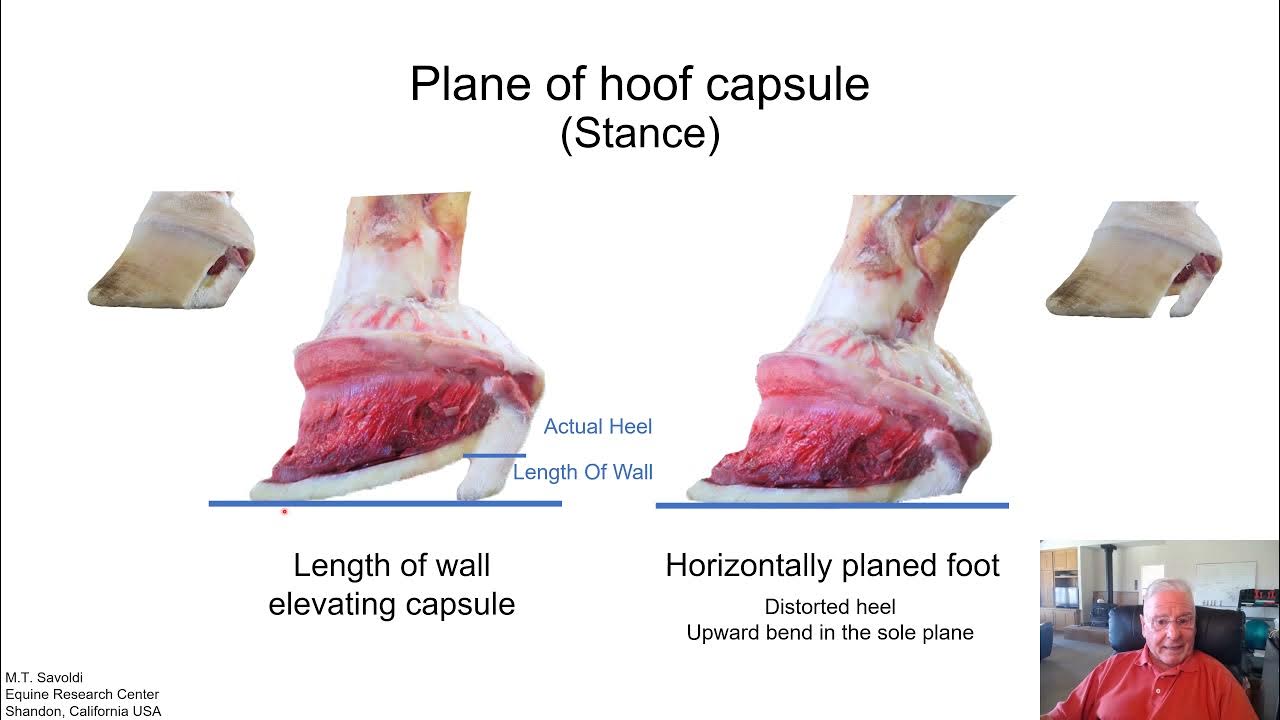 Plane of hoof capsule
(Stance)

Actual Heel
Length Of Wall

Length of wall elevating capsule

Horizontally planed foot
Distorted heel
Upward bend in the sole plane

M.T. Savoldi
Equine Research Center
Shandon, California USA